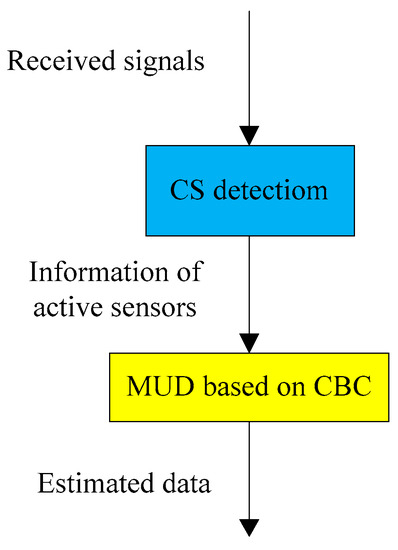 Received signals

CS detectiom

Information of active sensors

MUD based on CBC

Estimated data